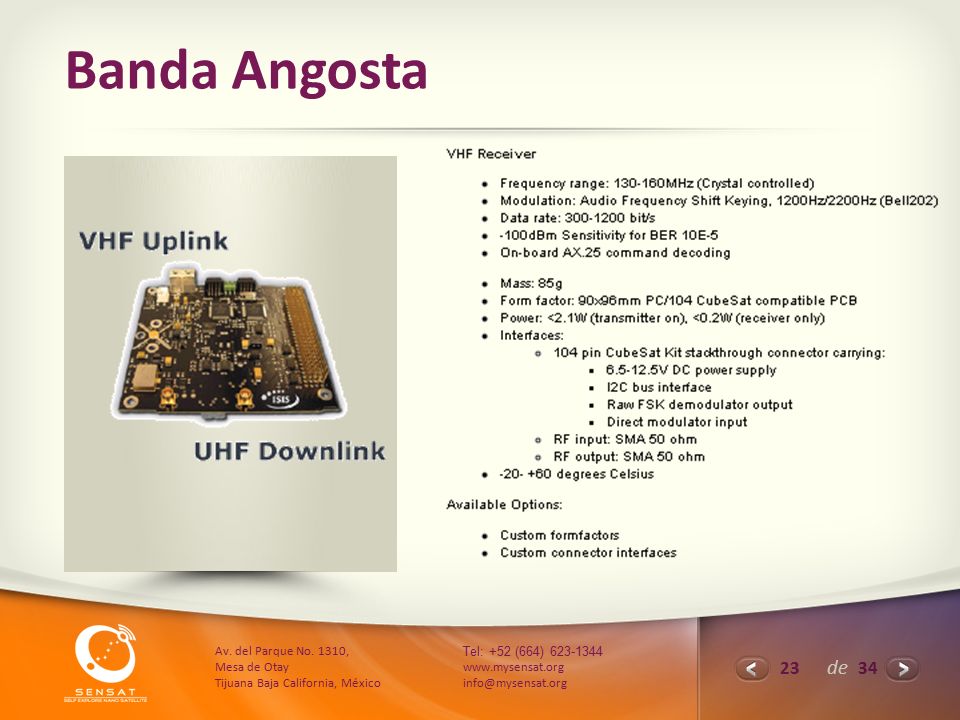 Banda Angosta

VHF Uplink

ISIS

UHF Downlink

VHF Receiver

- Frequency range: 130-160MHz (Crystal controlled)
- Modulation: Audio Frequency Shift Keying, 1200Hz/2200Hz (Bell202)
- Data rate: 300-1200 bit/s
- -100dBm Sensitivity for BER 10E-5
- On-board AX.25 command decoding

- Mass: 85g
- Form factor: 90x96mm PC/104 CubeSat compatible PCB
- Power: <2.1W (transmitter on), <0.2W (receiver only)
- Interfaces:
  - 104 pin CubeSat Kit stackthrough connector carrying:
    - 6.5-12.5V DC power supply
    - I2C bus interface
    - Raw FSK demodulator output
    - Direct modulator input
  - RF input: SMA 50 ohm
  - RF output: SMA 50 ohm
- -20- +60 degrees Celsius

Available Options:

- Custom formfactors
- Custom connector interfaces

SENSAT
SELF EXPLORE NANO SATELLITE

Av. del Parque No. 1310,
Mesa de Otay
Tijuana Baja California, México

Tel: +52 (664) 623-1344
www.mysensat.org
info@mysensat.org

23 de 34